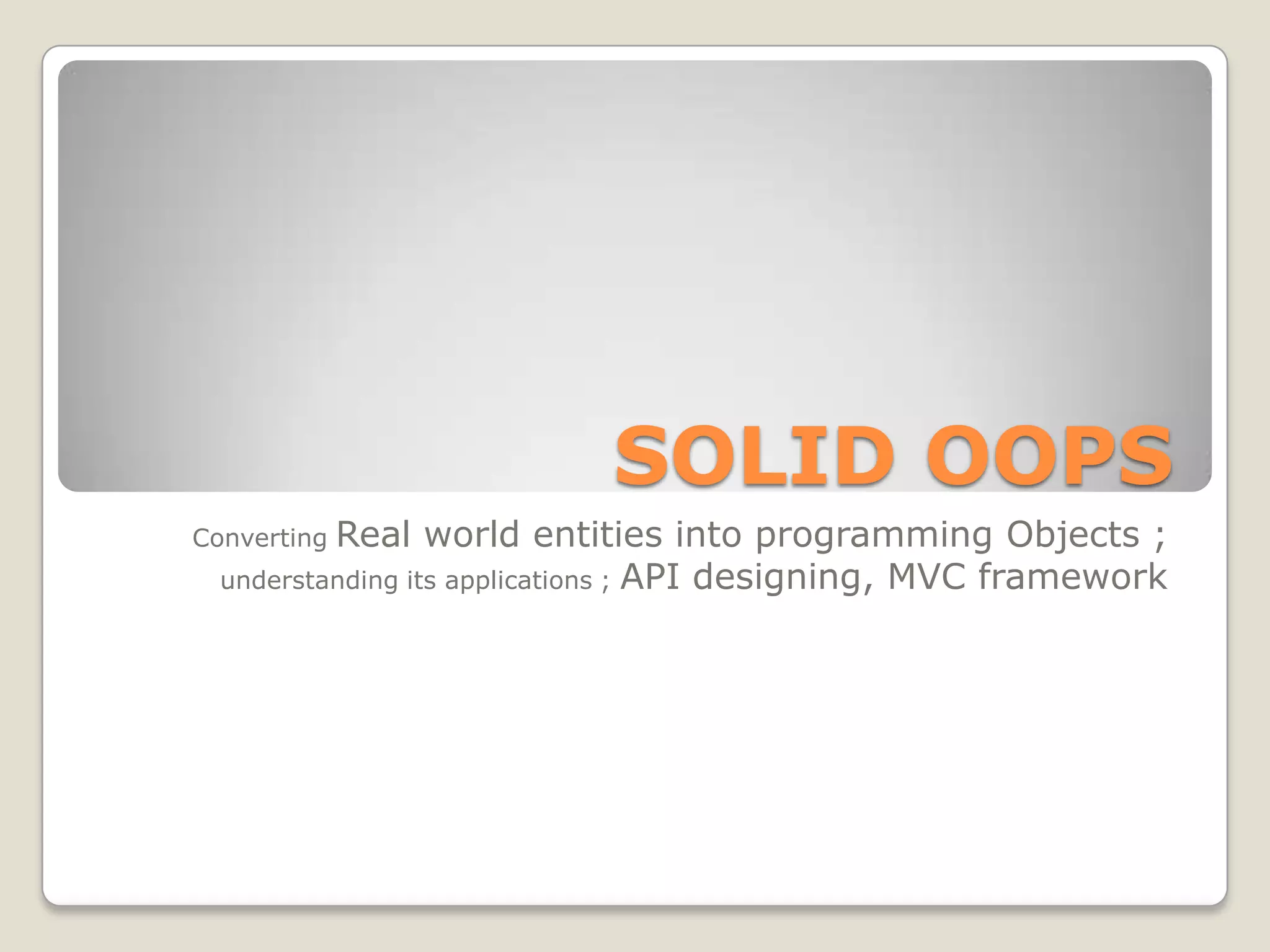 SOLID OOPS

Converting Real world entities into programming Objects ; understanding its applications ; API designing, MVC framework